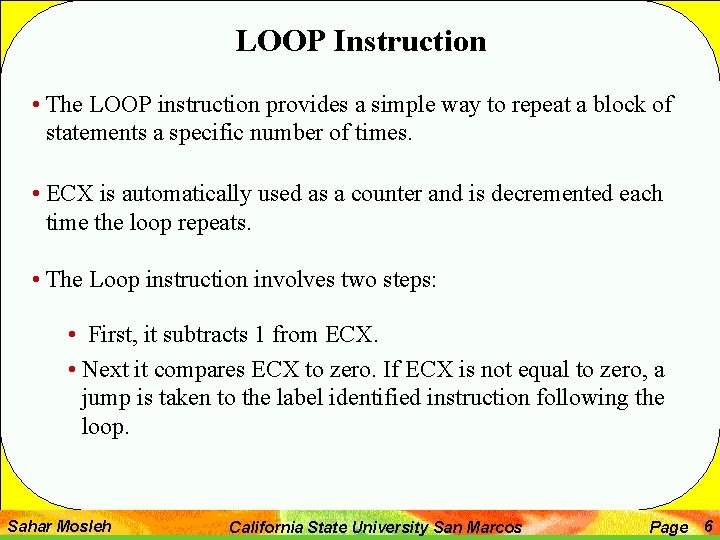 LOOP Instruction

• The LOOP instruction provides a simple way to repeat a block of statements a specific number of times.

• ECX is automatically used as a counter and is decremented each time the loop repeats.

• The Loop instruction involves two steps:

• First, it subtracts 1 from ECX.

• Next it compares ECX to zero. If ECX is not equal to zero, a jump is taken to the label identified instruction following the loop.

Sahar Mosleh California State University San Marcos Page 6